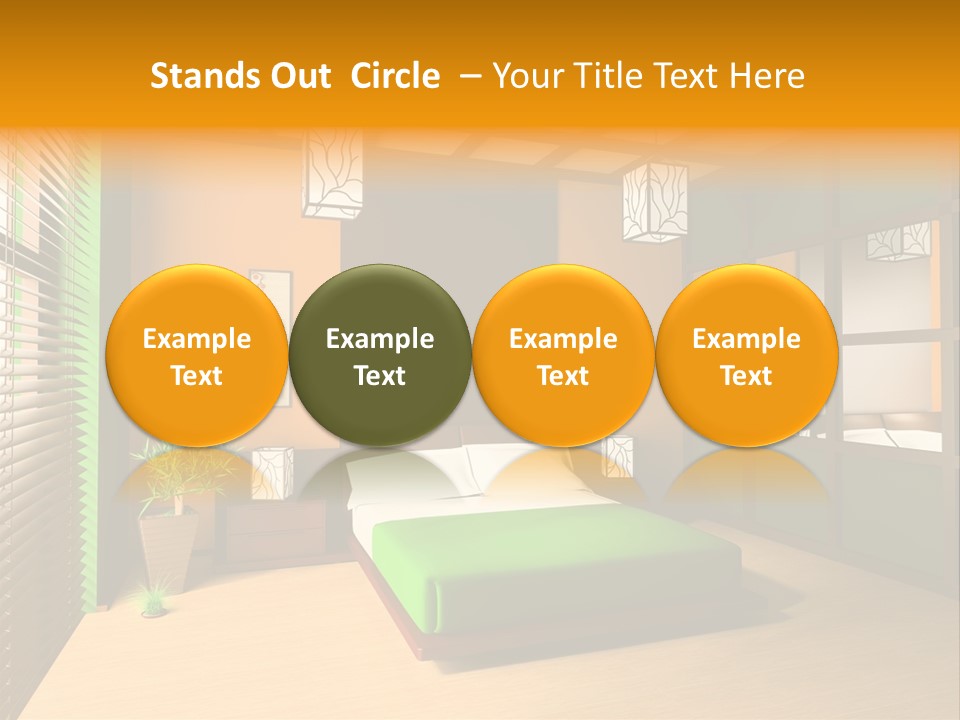 Stands Out Circle – Your Title Text Here

Example Text

Example Text

Example Text

Example Text